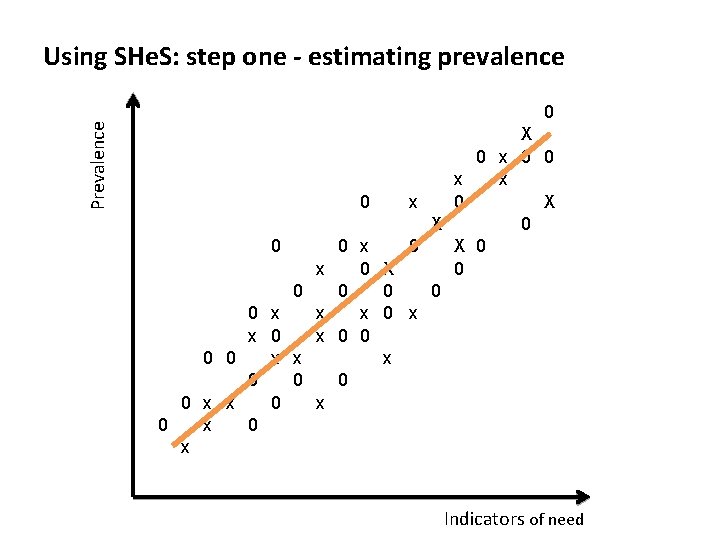 Using SHeS: step one - estimating prevalence

Prevalence

Indicators of need